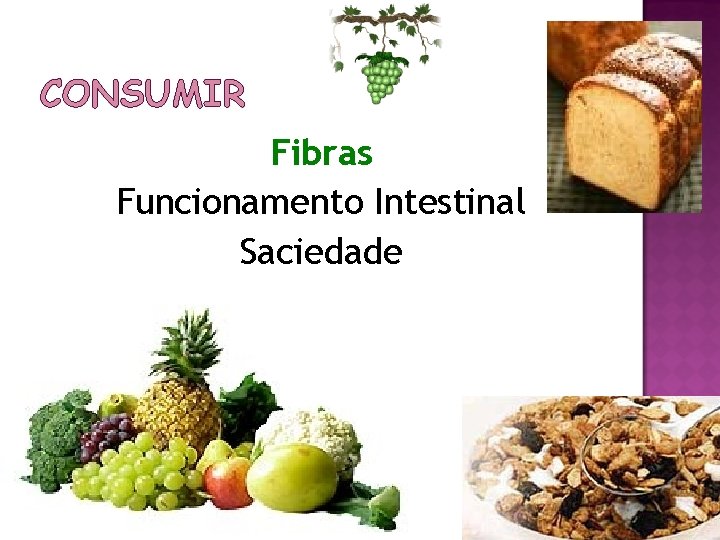 CONSUMIR

Fibras
Funcionamento Intestinal
Saciedade